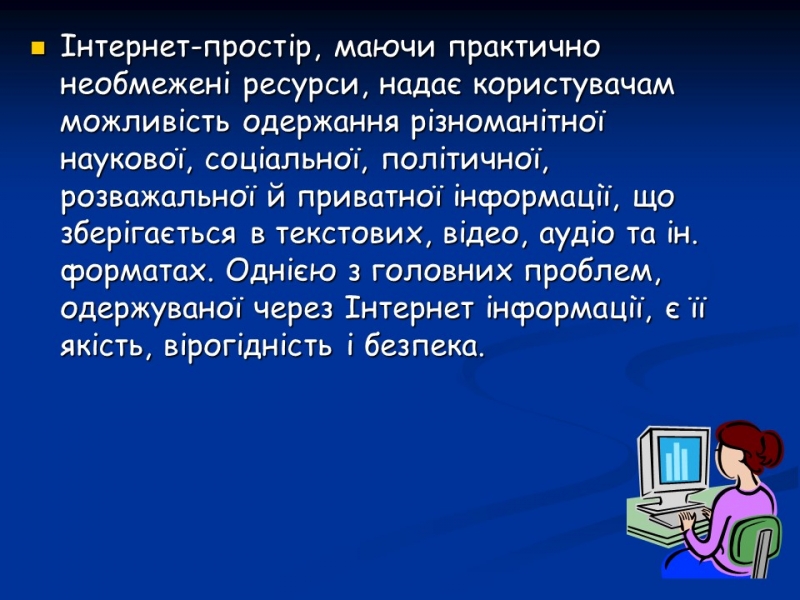 Інтернет-простір, маючи практично необмежені ресурси, надає користувачам можливість одержання різноманітної наукової, соціальної, політичної, розважальної й приватної інформації, що зберігається в текстових, відео, аудіо та ін. форматах. Однією з головних проблем, одержуваної через Інтернет інформації, є її якість, вірогідність і безпека.